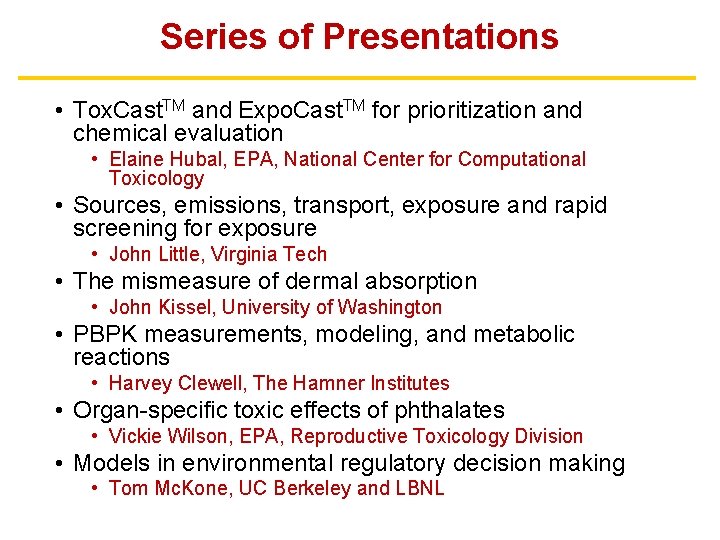 Series of Presentations

• ToxCast$^{TM}$ and ExpoCast$^{TM}$ for prioritization and chemical evaluation
 • Elaine Hubal, EPA, National Center for Computational Toxicology
• Sources, emissions, transport, exposure and rapid screening for exposure
 • John Little, Virginia Tech
• The mismeasure of dermal absorption
 • John Kissel, University of Washington
• PBPK measurements, modeling, and metabolic reactions
 • Harvey Clewell, The Hamner Institutes
• Organ-specific toxic effects of phthalates
 • Vickie Wilson, EPA, Reproductive Toxicology Division
• Models in environmental regulatory decision making
 • Tom McKone, UC Berkeley and LBNL